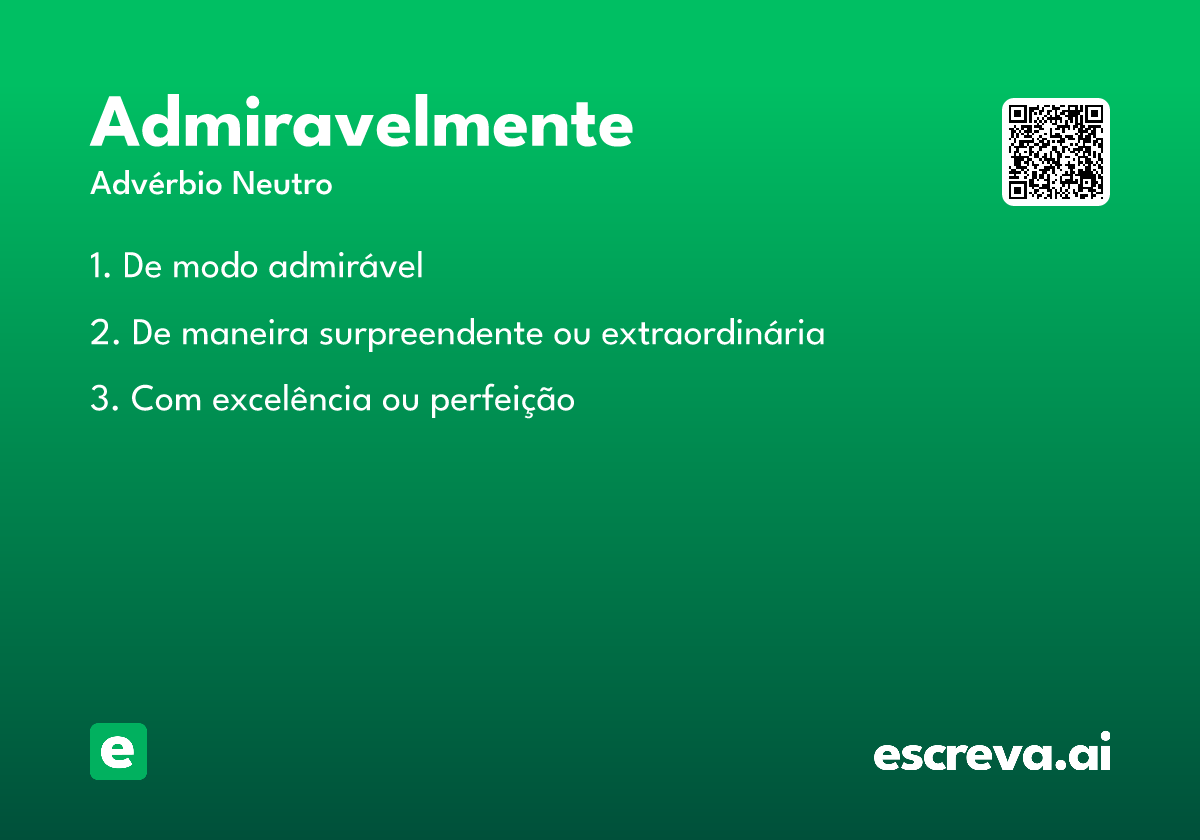 Admiravelmente
Advérbio Neutro

1. De modo admirável

2. De maneira surpreendente ou extraordinária

3. Com excelência ou perfeição

e

escreva.ai